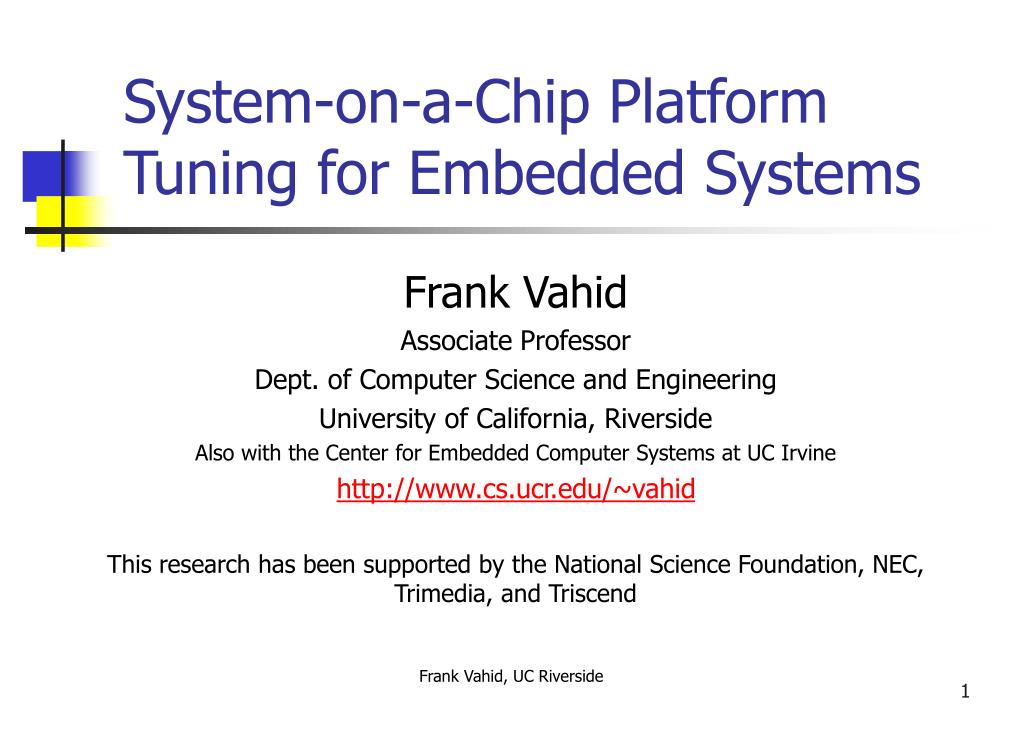 System-on-a-Chip Platform Tuning for Embedded Systems

Frank Vahid
Associate Professor
Dept. of Computer Science and Engineering
University of California, Riverside
Also with the Center for Embedded Computer Systems at UC Irvine
http://www.cs.ucr.edu/~vahid

This research has been supported by the National Science Foundation, NEC, Trimedia, and Triscend

Frank Vahid, UC Riverside

1